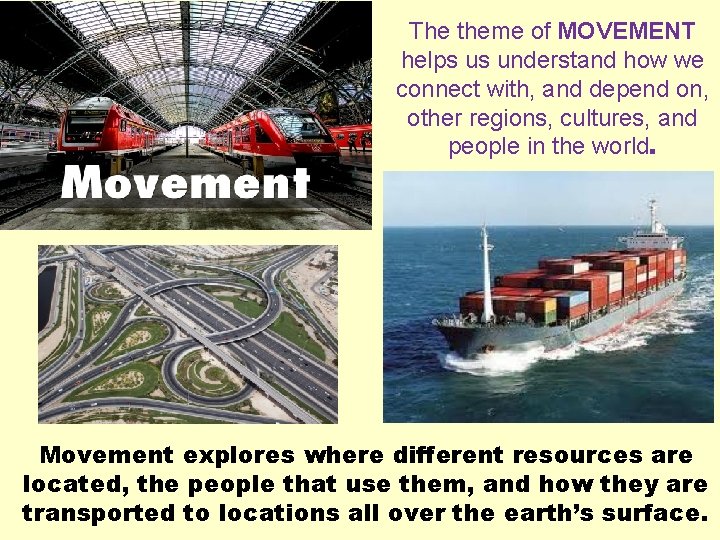 Movement

The theme of MOVEMENT helps us understand how we connect with, and depend on, other regions, cultures, and people in the world.

Movement explores where different resources are located, the people that use them, and how they are transported to locations all over the earth's surface.